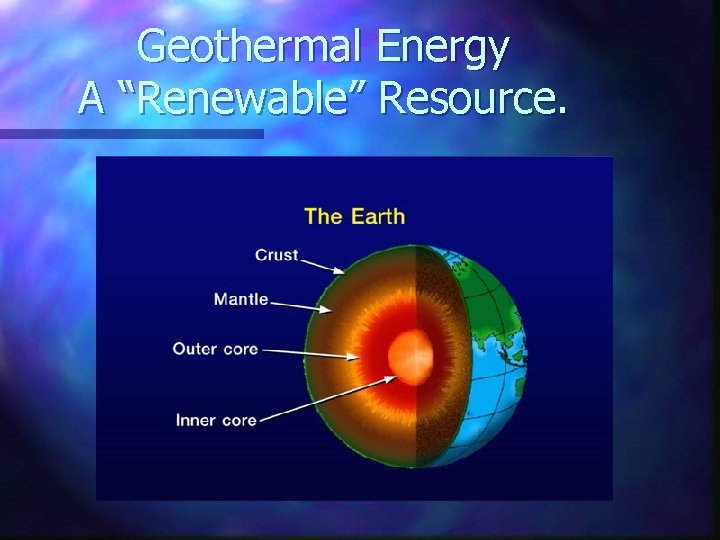 Geothermal Energy
A “Renewable” Resource.

The Earth

Crust

Mantle

Outer core

Inner core